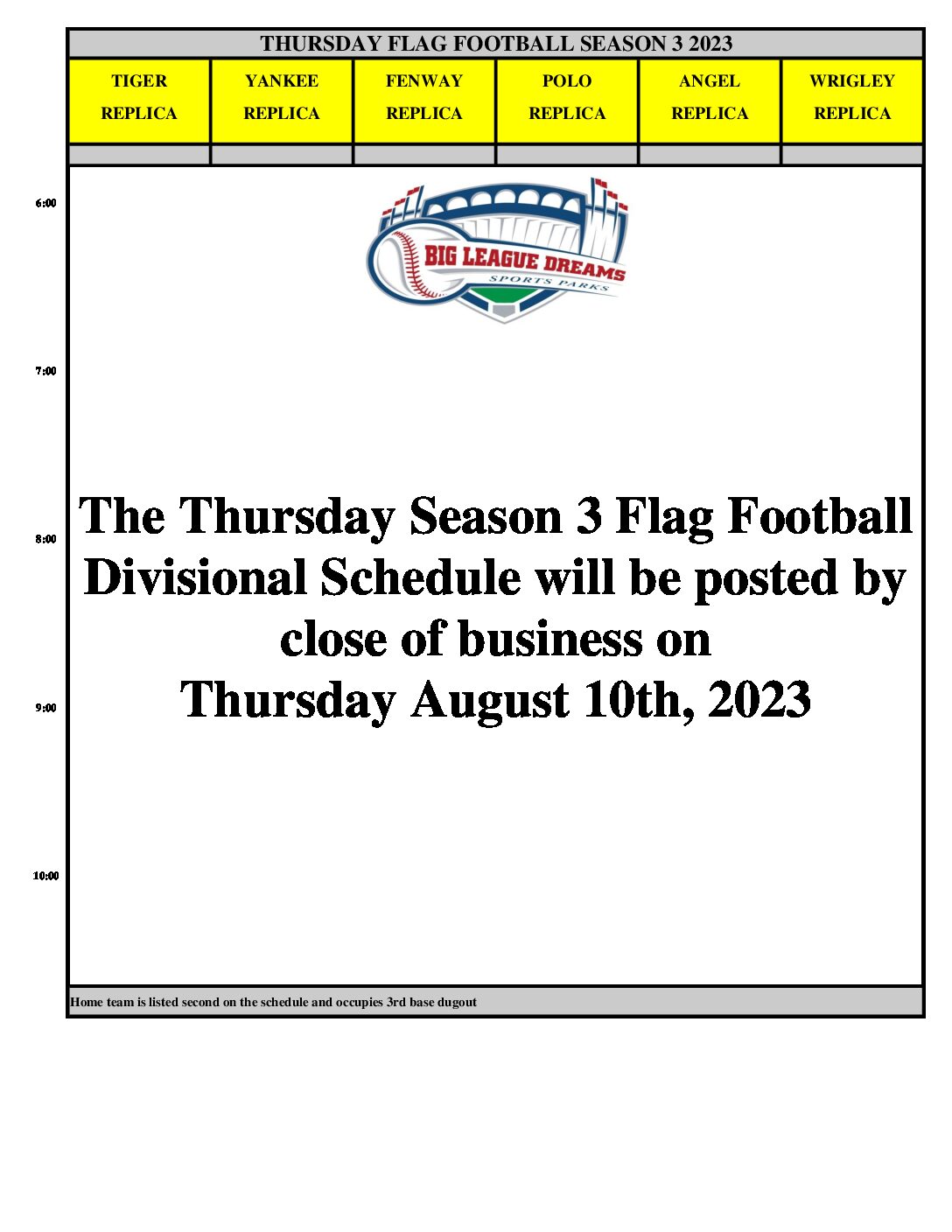 THURSDAY FLAG FOOTBALL SEASON 3 2023

| TIGER REPLICA | YANKEE REPLICA | FENWAY REPLICA | POLO REPLICA | ANGEL REPLICA | WRIGLEY REPLICA |
|---|---|---|---|---|---|

6:00

BIG LEAGUE DREAMS
SPORTS PARKS

7:00

8:00

The Thursday Season 3 Flag Football Divisional Schedule will be posted by close of business on
Thursday August 10th, 2023

9:00

10:00

Home team is listed second on the schedule and occupies 3rd base dugout